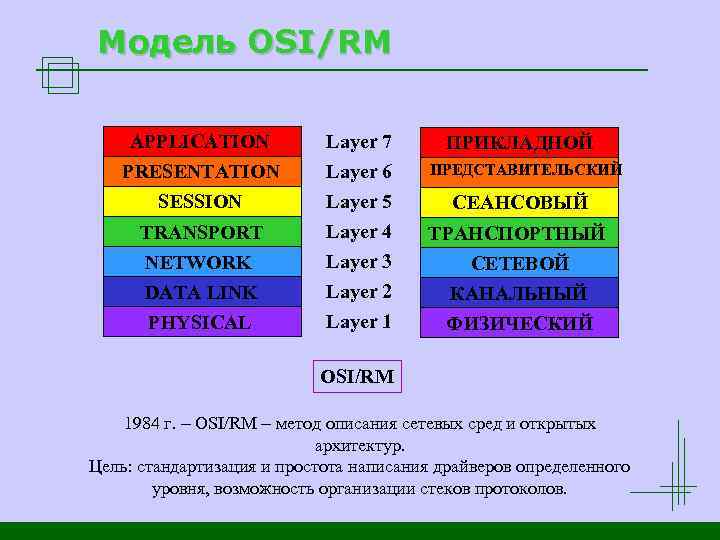 Модель OSI/RM

| APPLICATION | Layer 7 | ПРИКЛАДНОЙ |
|---|---|---|
| PRESENTATION | Layer 6 | ПРЕДСТАВИТЕЛЬСКИЙ |
| SESSION | Layer 5 | СЕАНСОВЫЙ |
| TRANSPORT | Layer 4 | ТРАНСПОРТНЫЙ |
| NETWORK | Layer 3 | СЕТЕВОЙ |
| DATA LINK | Layer 2 | КАНАЛЬНЫЙ |
| PHYSICAL | Layer 1 | ФИЗИЧЕСКИЙ |

OSI/RM

1984 г. – OSI/RM – метод описания сетевых сред и открытых архитектур.
Цель: стандартизация и простота написания драйверов определенного уровня, возможность организации стеков протоколов.